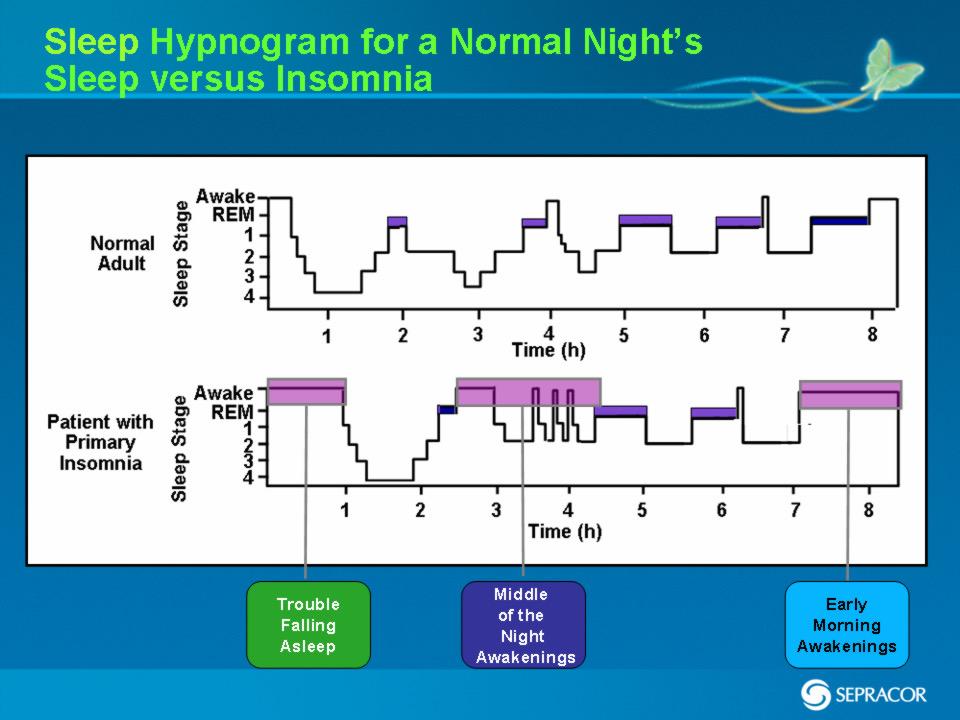 Sleep Hypnogram for a Normal Night's Sleep versus Insomnia

Normal Adult

Sleep Stage

Awake
REM
1
2
3
4

1 2 3 4 5 6 7 8

Time (h)

Patient with Primary Insomnia

Sleep Stage

Awake
REM
1
2
3
4

1 2 3 4 5 6 7 8

Time (h)

Trouble Falling Asleep

Middle of the Night Awakenings

Early Morning Awakenings

SEPRACOR